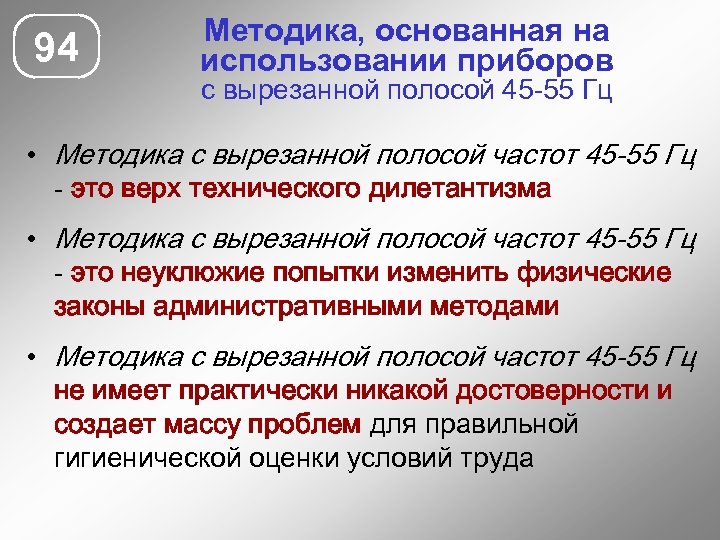 94

Методика, основанная на использовании приборов с вырезанной полосой 45-55 Гц

• Методика с вырезанной полосой частот 45-55 Гц - это верх технического дилетантизма

• Методика с вырезанной полосой частот 45-55 Гц - это неуклюжие попытки изменить физические законы административными методами

• Методика с вырезанной полосой частот 45-55 Гц не имеет практически никакой достоверности и создает массу проблем для правильной гигиенической оценки условий труда